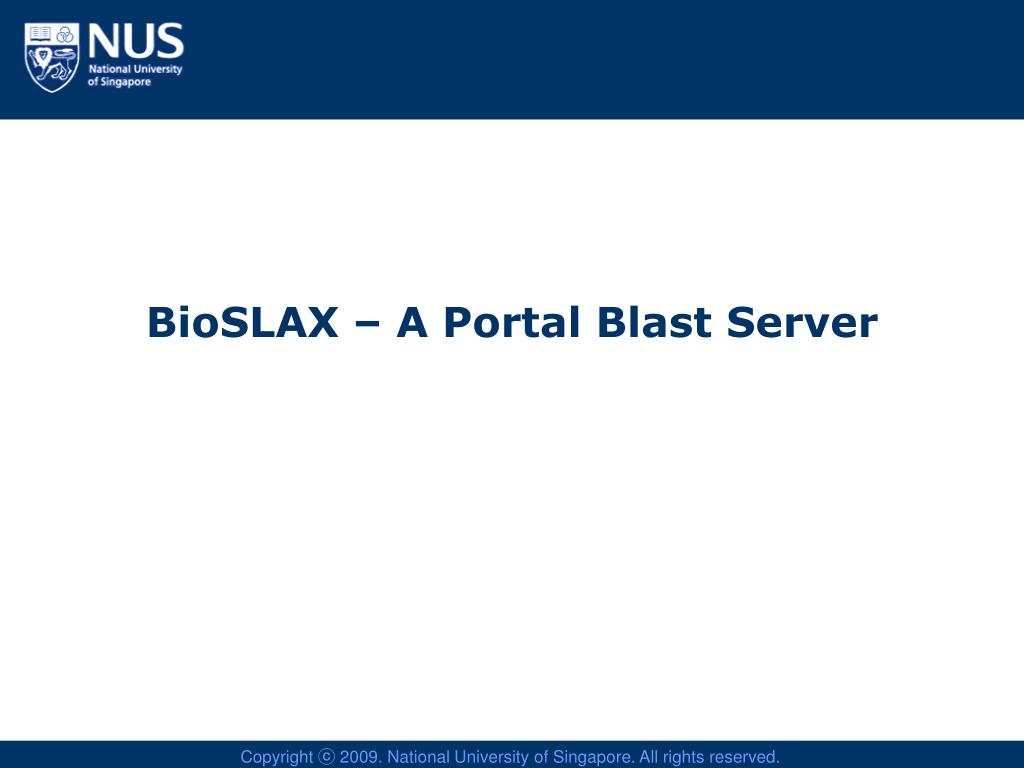 NUS
National University of Singapore

BioSLAX – A Portal Blast Server

Copyright ⓒ 2009. National University of Singapore. All rights reserved.